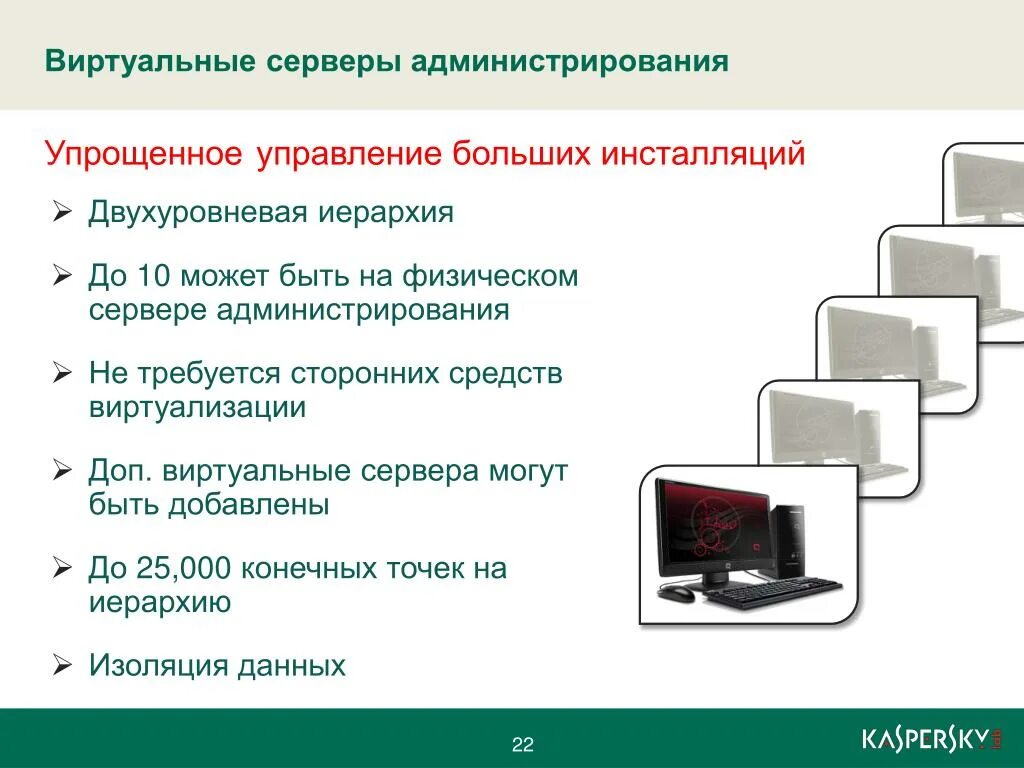 Виртуальные серверы администрирования

Упрощенное управление больших инсталляций

➢ Двухуровневая иерархия

➢ До 10 может быть на физическом сервере администрирования

➢ Не требуется сторонних средств виртуализации

➢ Доп. виртуальные сервера могут быть добавлены

➢ До 25,000 конечных точек на иерархию

➢ Изоляция данных

22

KASPERSKY lab